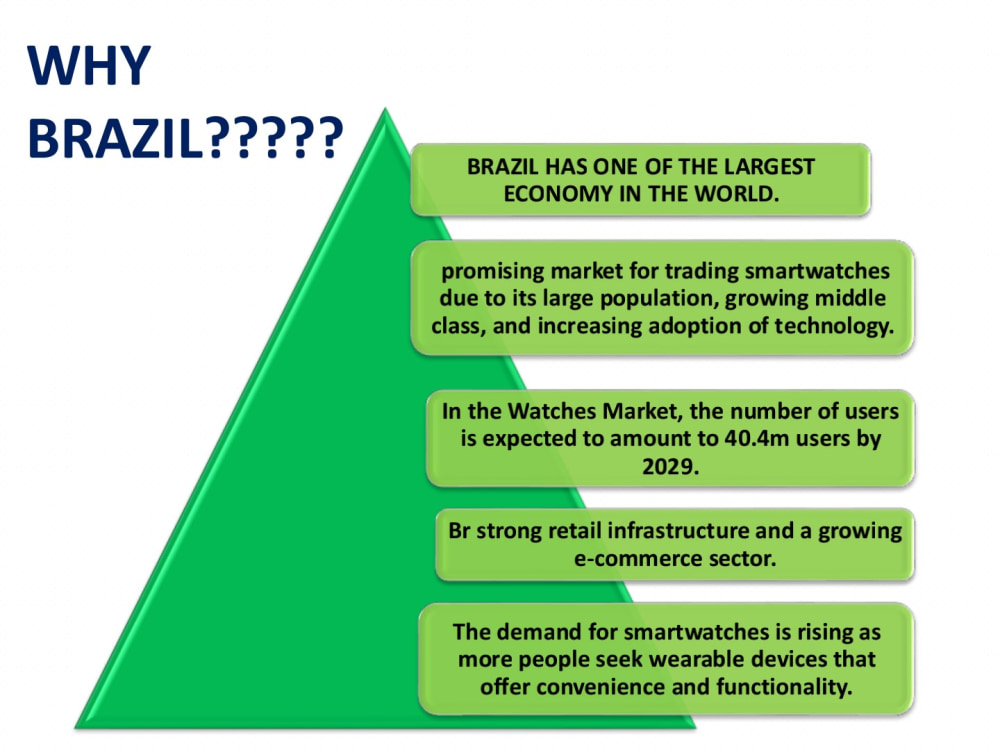 WHY
BRAZIL?????

BRAZIL HAS ONE OF THE LARGEST ECONOMY IN THE WORLD.

promising market for trading smartwatches due to its large population, growing middle class, and increasing adoption of technology.

In the Watches Market, the number of users is expected to amount to 40.4m users by 2029.

Br strong retail infrastructure and a growing e-commerce sector.

The demand for smartwatches is rising as more people seek wearable devices that offer convenience and functionality.